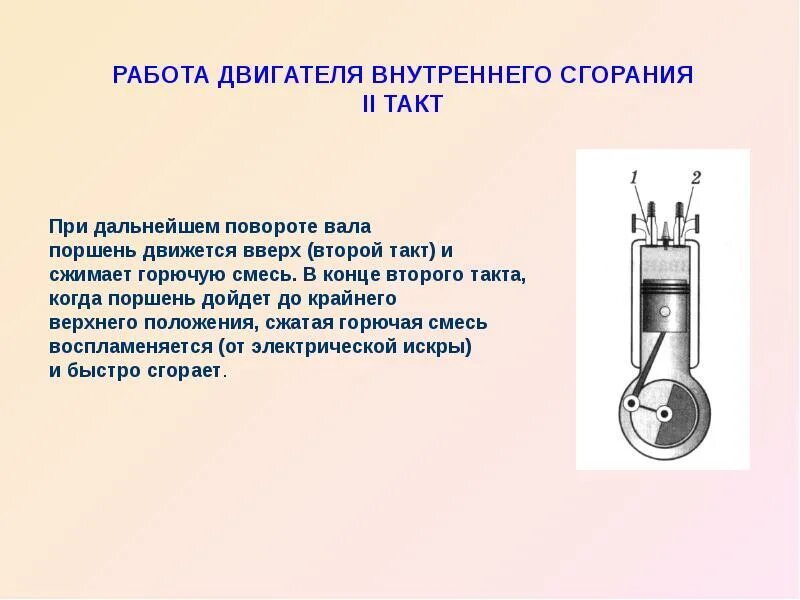 РАБОТА ДВИГАТЕЛЯ ВНУТРЕННЕГО СГОРАНИЯ
II ТАКТ

При дальнейшем повороте вала поршень движется вверх (второй такт) и сжимает горючую смесь. В конце второго такта, когда поршень дойдет до крайнего верхнего положения, сжатая горючая смесь воспламеняется (от электрической искры) и быстро сгорает.

1
2